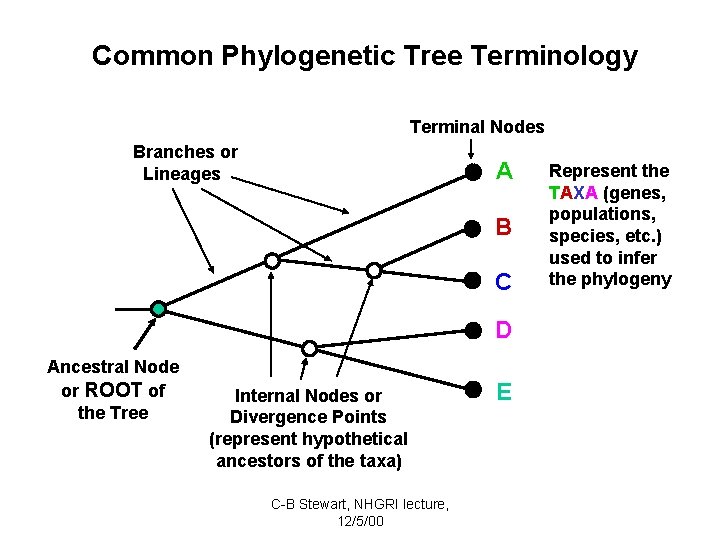 Common Phylogenetic Tree Terminology

Terminal Nodes

Branches or Lineages

A

B

C

D

E

Represent the TAXA (genes, populations, species, etc.) used to infer the phylogeny

Ancestral Node or ROOT of the Tree

Internal Nodes or Divergence Points (represent hypothetical ancestors of the taxa)

C-B Stewart, NHGRI lecture, 12/5/00